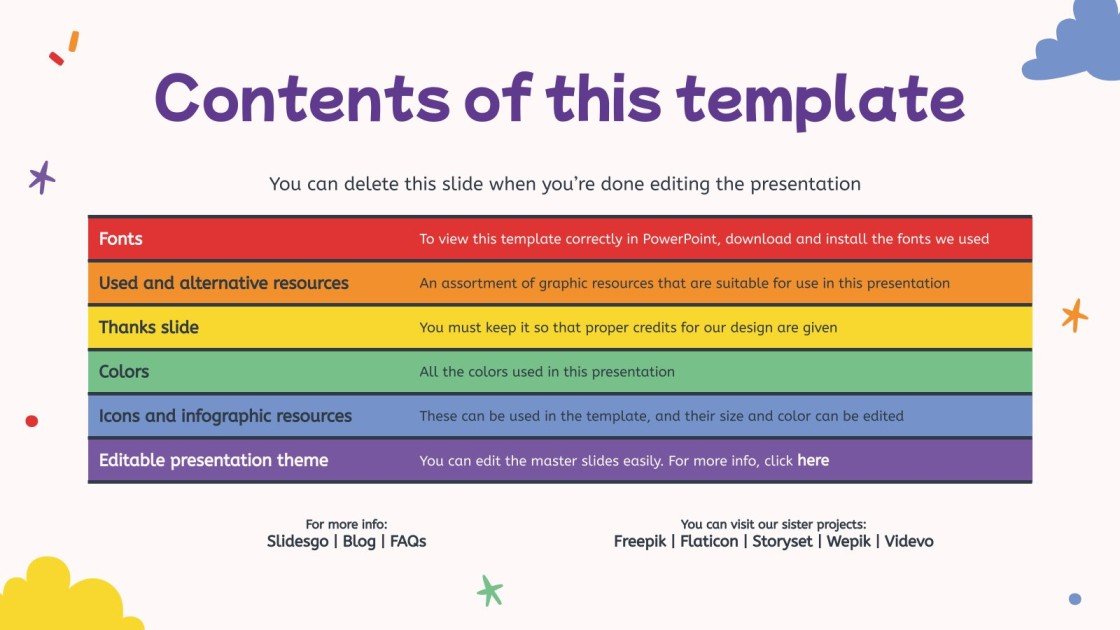 Contents of this template

You can delete this slide when you're done editing the presentation

| | |
|---|---|
| Fonts | To view this template correctly in PowerPoint, download and install the fonts we used |
| Used and alternative resources | An assortment of graphic resources that are suitable for use in this presentation |
| Thanks slide | You must keep it so that proper credits for our design are given |
| Colors | All the colors used in this presentation |
| Icons and infographic resources | These can be used in the template, and their size and color can be edited |
| Editable presentation theme | You can edit the master slides easily. For more info, click here |

For more info:
Slidesgo | Blog | FAQs

You can visit our sister projects:
Freepik | Flaticon | Storyset | Wepik | Videvo